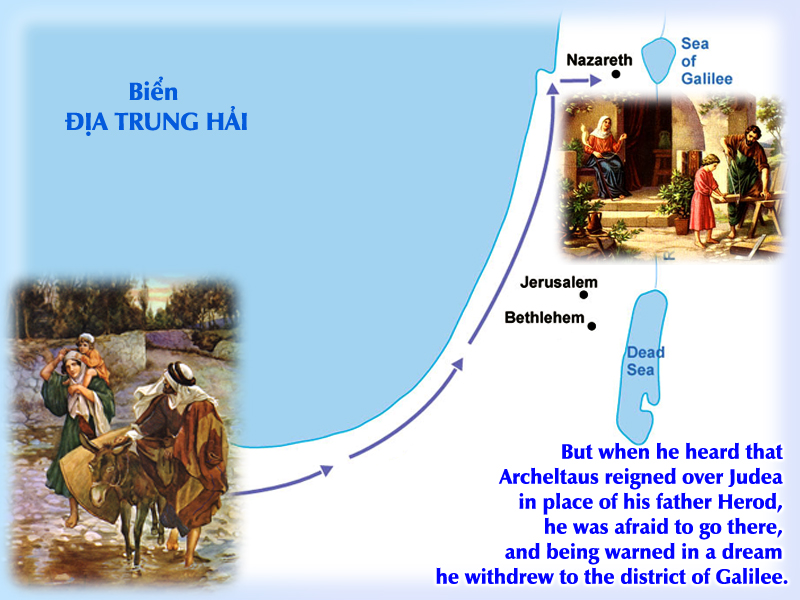 Biển
ĐỊA TRUNG HẢI

Nazareth

Sea of Galilee

Jerusalem

Bethlehem

Dead Sea

But when he heard that Archeltaus reigned over Judea in place of his father Herod, he was afraid to go there, and being warned in a dream he withdrew to the district of Galilee.